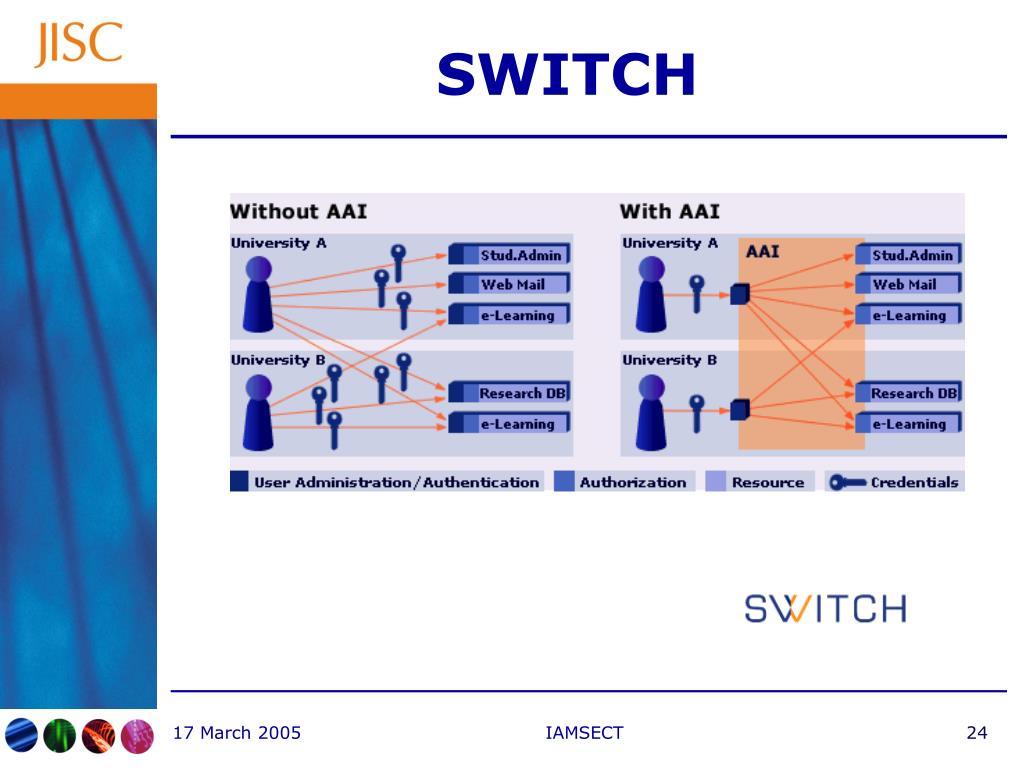 JISC

SWITCH

Without AAI

University A

Stud.Admin

Web Mail

e-Learning

University B

Research DB

e-Learning

With AAI

University A

AAI

Stud.Admin

Web Mail

e-Learning

University B

Research DB

e-Learning

User Administration/Authentication

Authorization

Resource

Credentials

SWITCH

17 March 2005

IAMSECT

24